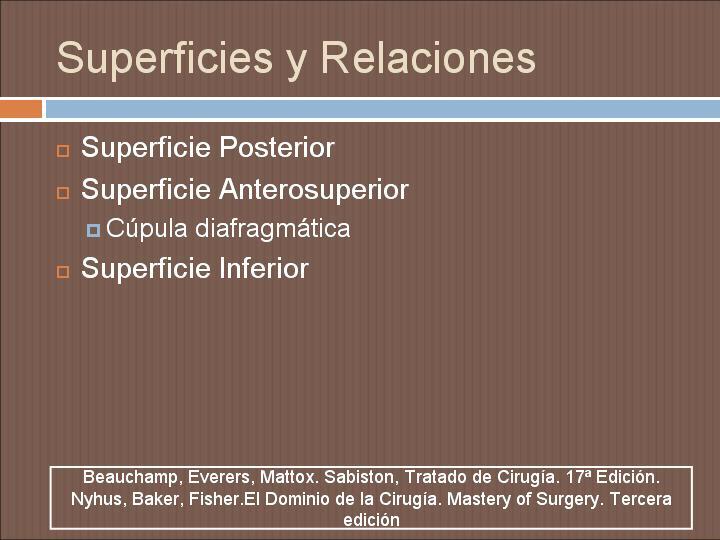 Superficies y Relaciones

Superficie Posterior

Superficie Anterosuperior

Cúpula diafragmática

Superficie Inferior

Beauchamp, Everers, Mattox. Sabiston, Tratado de Cirugía. 17ª Edición. Nyhus, Baker, Fisher.El Dominio de la Cirugía. Mastery of Surgery. Tercera edición